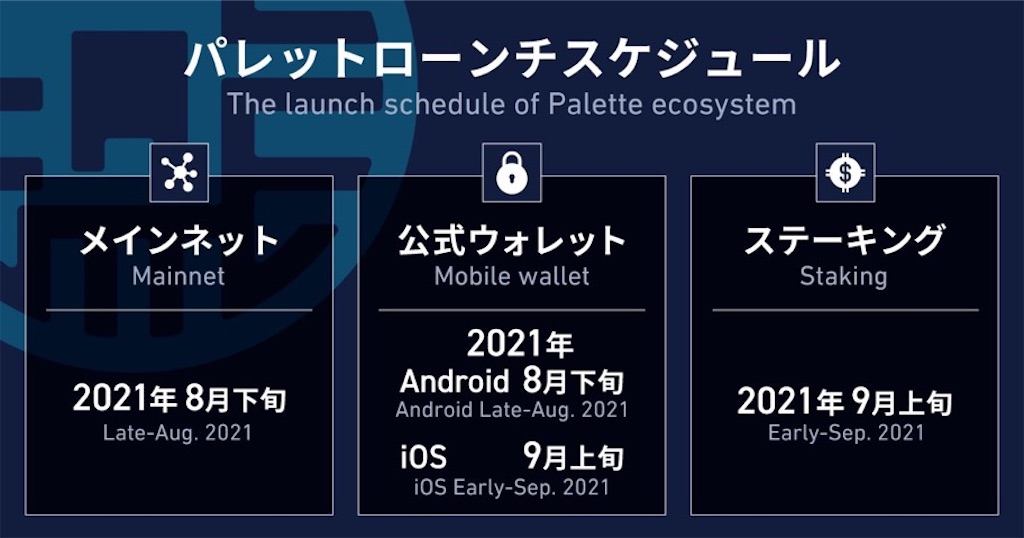 パレットローンチスケジュール
The launch schedule of Palette ecosystem

メインネット
Mainnet

2021年 8月下旬
Late-Aug. 2021

公式ウォレット
Mobile wallet

2021年
Android 8月下旬
Android Late-Aug. 2021

iOS 9月上旬
iOS Early-Sep. 2021

ステーキング
Staking

2021年 9月上旬
Early-Sep. 2021